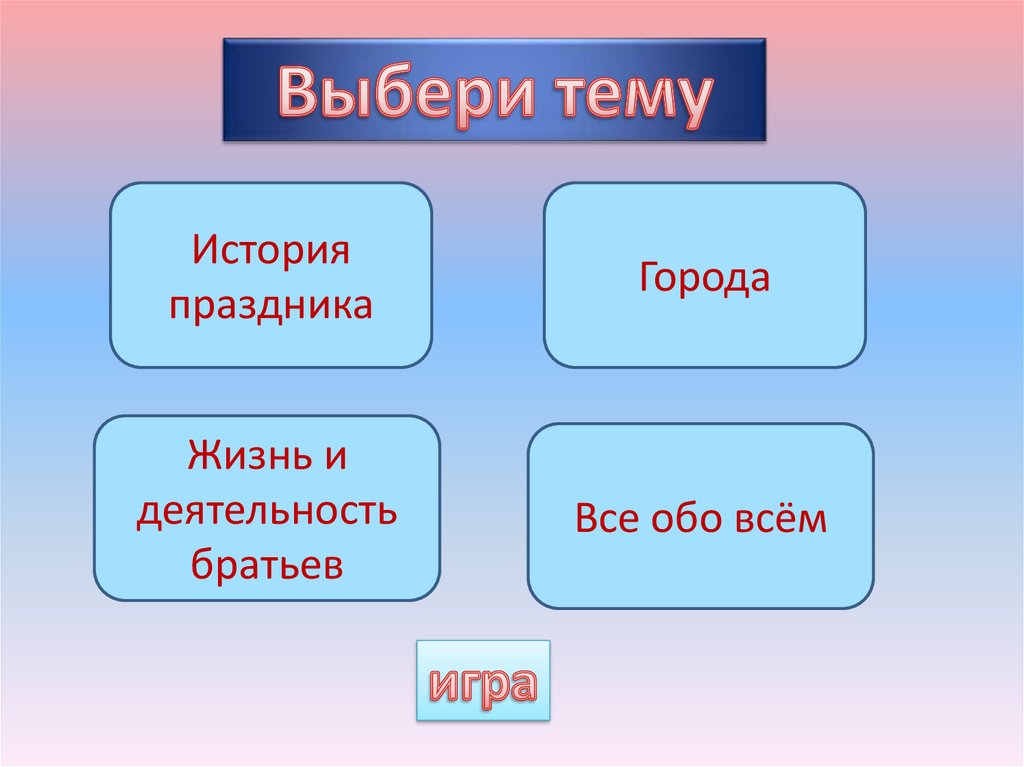 Выбери тему

История праздника

Города

Жизнь и деятельность братьев

Все обо всём

игра